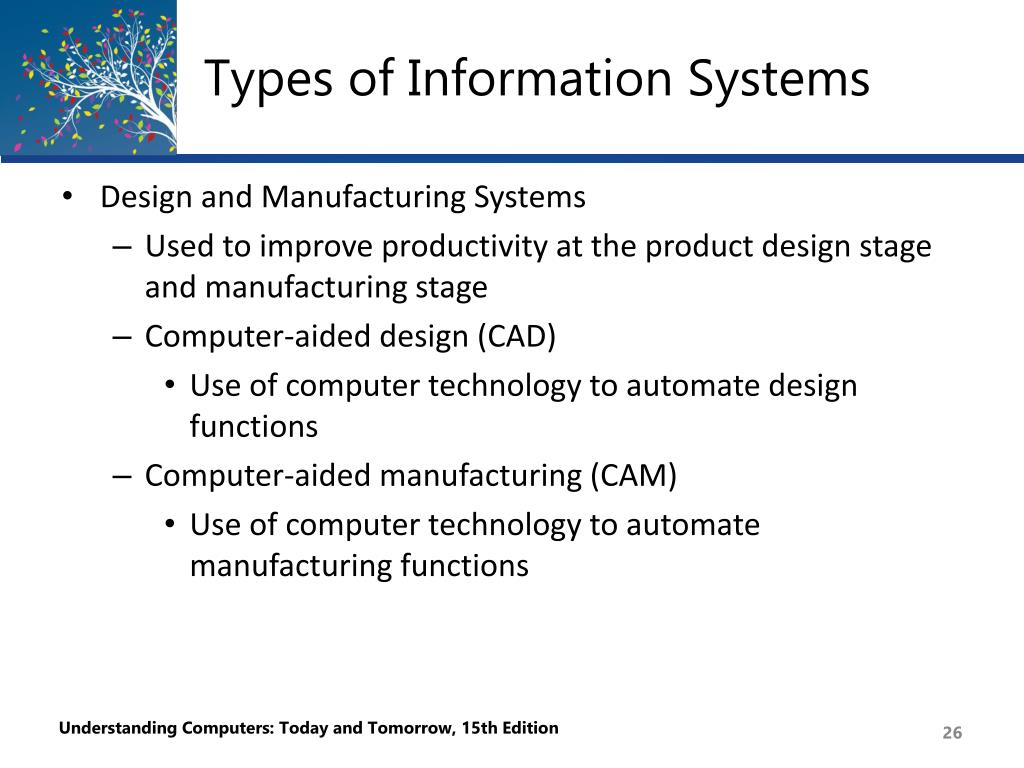 Types of Information Systems

• Design and Manufacturing Systems
– Used to improve productivity at the product design stage and manufacturing stage
– Computer-aided design (CAD)
• Use of computer technology to automate design functions
– Computer-aided manufacturing (CAM)
• Use of computer technology to automate manufacturing functions

Understanding Computers: Today and Tomorrow, 15th Edition

26